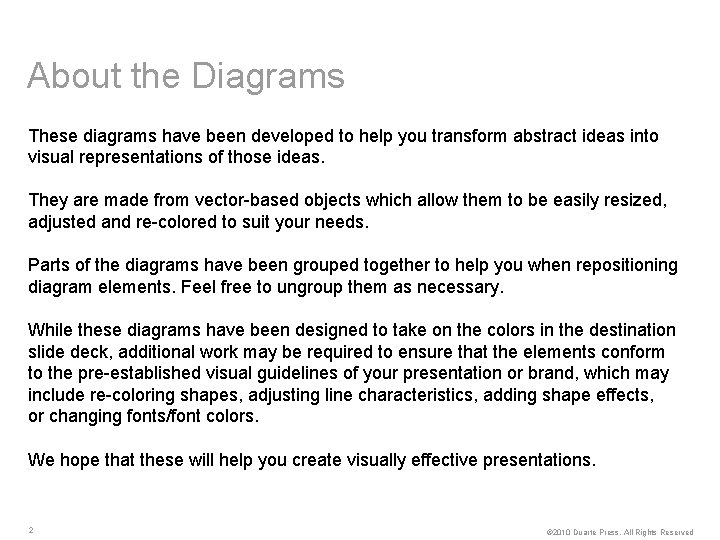 About the Diagrams

These diagrams have been developed to help you transform abstract ideas into visual representations of those ideas.

They are made from vector-based objects which allow them to be easily resized, adjusted and re-colored to suit your needs.

Parts of the diagrams have been grouped together to help you when repositioning diagram elements. Feel free to ungroup them as necessary.

While these diagrams have been designed to take on the colors in the destination slide deck, additional work may be required to ensure that the elements conform to the pre-established visual guidelines of your presentation or brand, which may include re-coloring shapes, adjusting line characteristics, adding shape effects, or changing fonts/font colors.

We hope that these will help you create visually effective presentations.

2

©2010 Duarte Press. All Rights Reserved